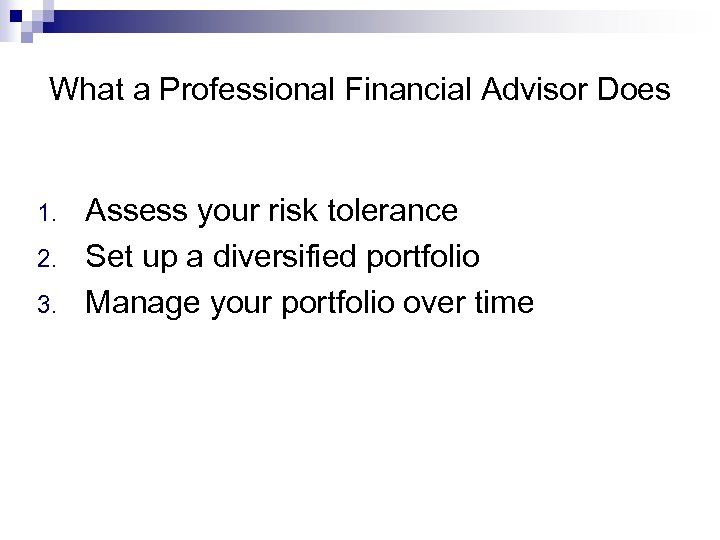 What a Professional Financial Advisor Does

1. Assess your risk tolerance
2. Set up a diversified portfolio
3. Manage your portfolio over time